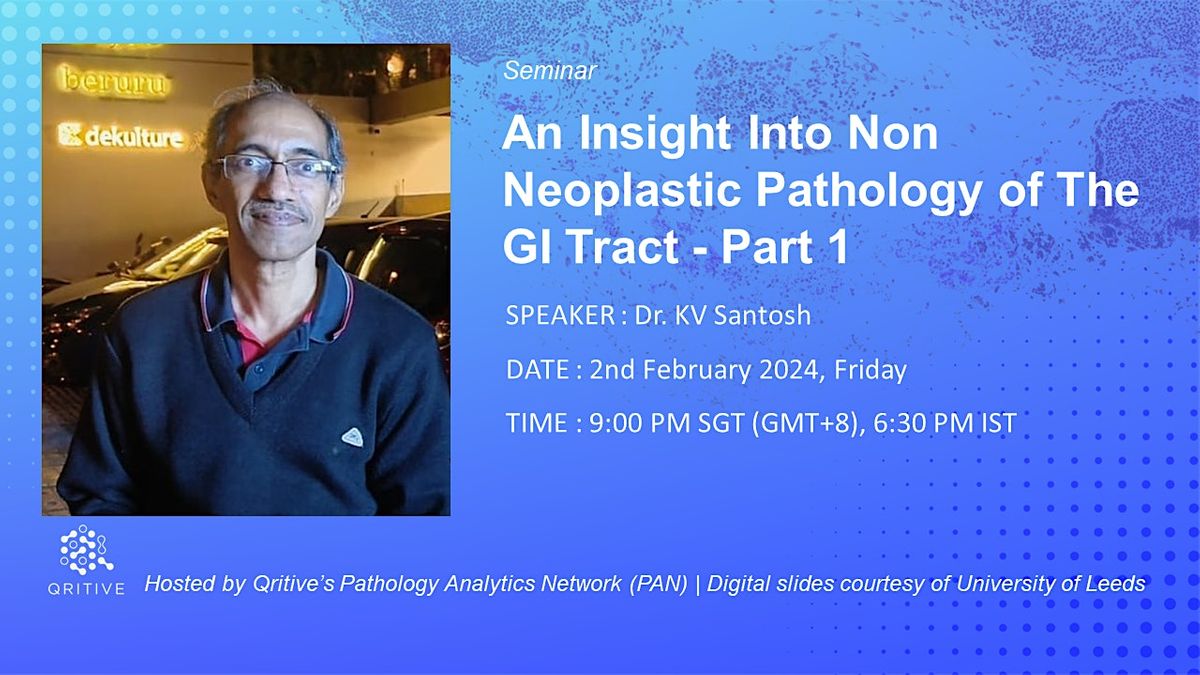 beruru

dekulture

Seminar

An Insight Into Non Neoplastic Pathology of The GI Tract - Part 1

SPEAKER : Dr. KV Santosh

DATE : 2nd February 2024, Friday

TIME : 9:00 PM SGT (GMT+8), 6:30 PM IST

QRITIVE

Hosted by Qritive's Pathology Analytics Network (PAN) | Digital slides courtesy of University of Leeds